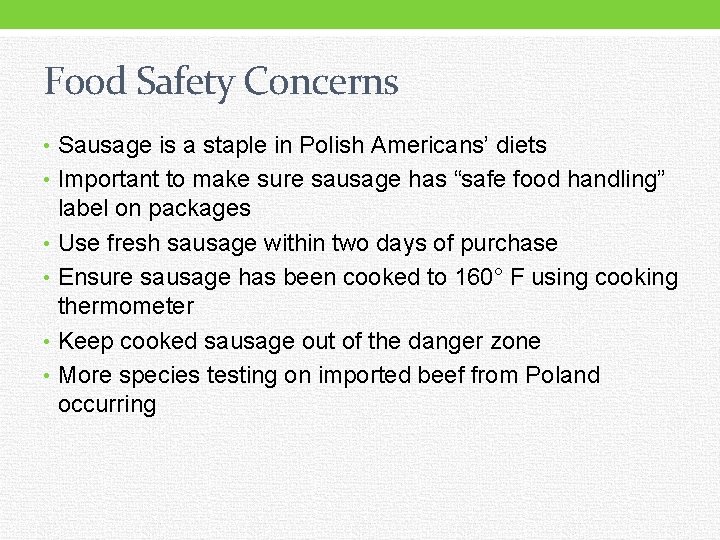 Food Safety Concerns

• Sausage is a staple in Polish Americans' diets
• Important to make sure sausage has "safe food handling" label on packages
• Use fresh sausage within two days of purchase
• Ensure sausage has been cooked to 160° F using cooking thermometer
• Keep cooked sausage out of the danger zone
• More species testing on imported beef from Poland occurring